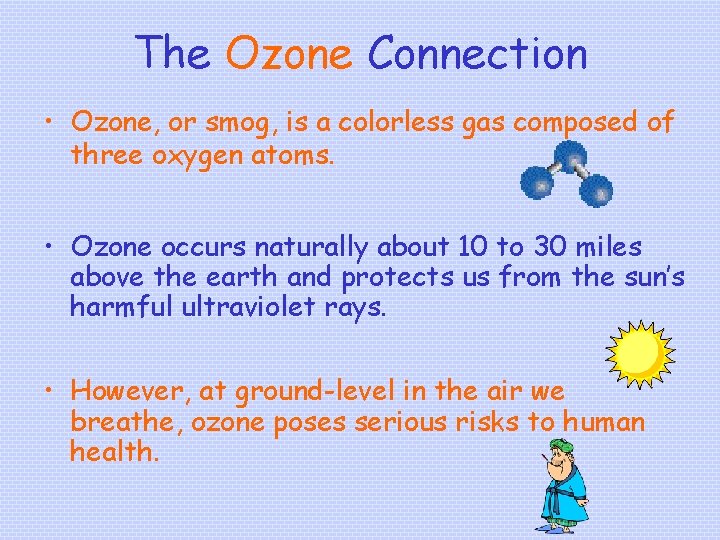 The Ozone Connection

• Ozone, or smog, is a colorless gas composed of three oxygen atoms.

• Ozone occurs naturally about 10 to 30 miles above the earth and protects us from the sun's harmful ultraviolet rays.

• However, at ground-level in the air we breathe, ozone poses serious risks to human health.